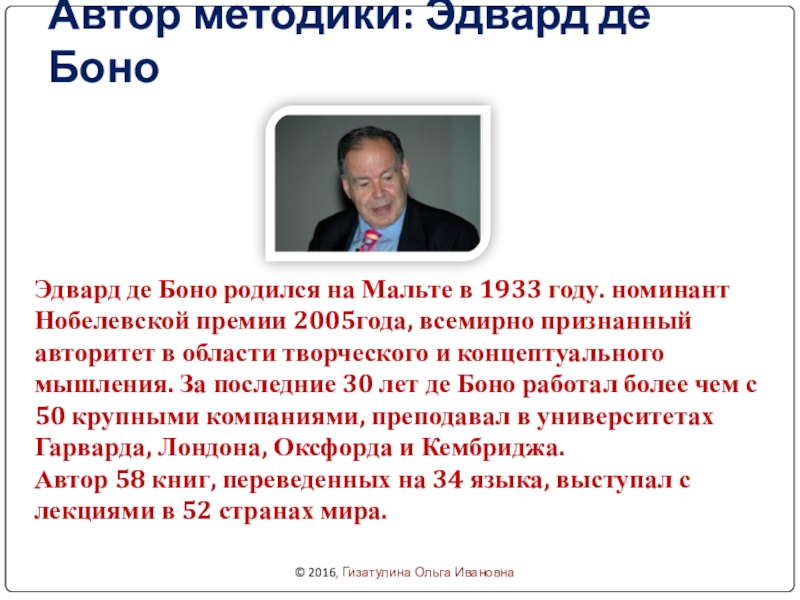 Автор методики: Эдвард де Боно

Эдвард де Боно родился на Мальте в 1933 году. номинант Нобелевской премии 2005года, всемирно признанный авторитет в области творческого и концептуального мышления. За последние 30 лет де Боно работал более чем с 50 крупными компаниями, преподавал в университетах Гарварда, Лондона, Оксфорда и Кембриджа.
Автор 58 книг, переведенных на 34 языка, выступал с лекциями в 52 странах мира.

© 2016, Гизатулина Ольга Ивановна